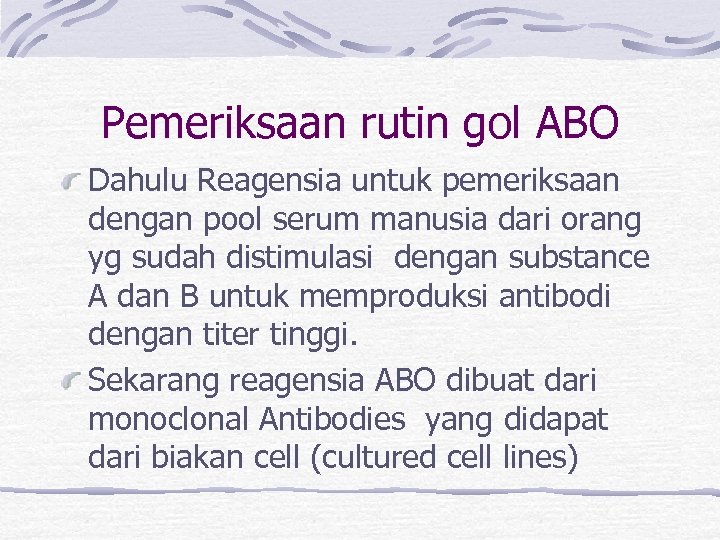 Pemeriksaan rutin gol ABO

Dahulu Reagensia untuk pemeriksaan dengan pool serum manusia dari orang yg sudah distimulasi dengan substance A dan B untuk memproduksi antibodi dengan titer tinggi.

Sekarang reagensia ABO dibuat dari monoclonal Antibodies yang didapat dari biakan cell (cultured cell lines)